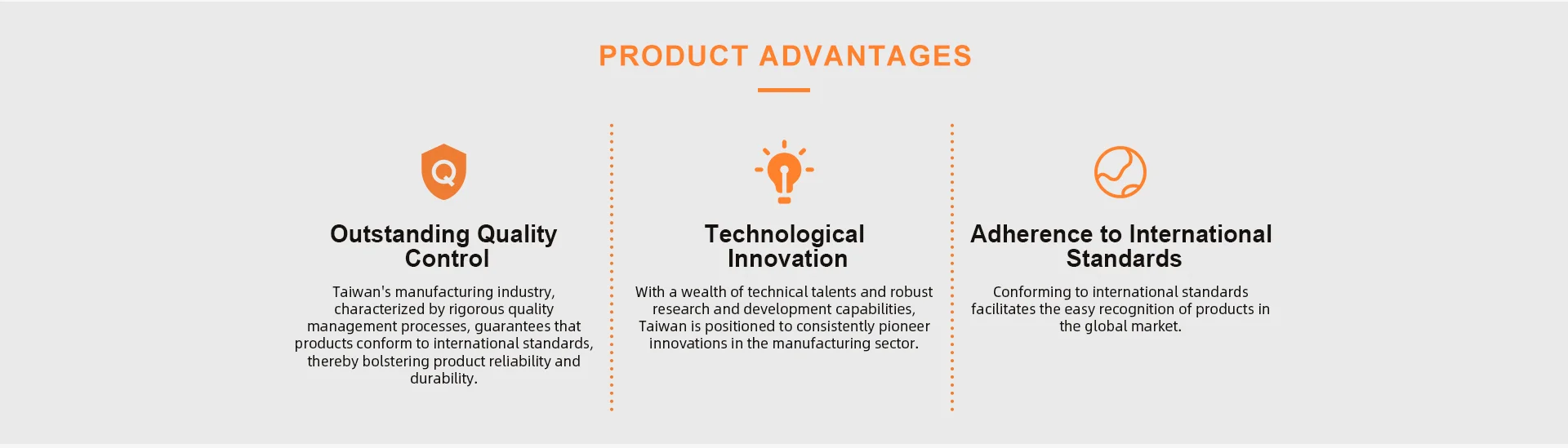 PRODUCT ADVANTAGES

Q

Outstanding Quality Control

Taiwan's manufacturing industry, characterized by rigorous quality management processes, guarantees that products conform to international standards, thereby bolstering product reliability and durability.

Technological Innovation

With a wealth of technical talents and robust research and development capabilities, Taiwan is positioned to consistently pioneer innovations in the manufacturing sector.

Adherence to International Standards

Conforming to international standards facilitates the easy recognition of products in the global market.